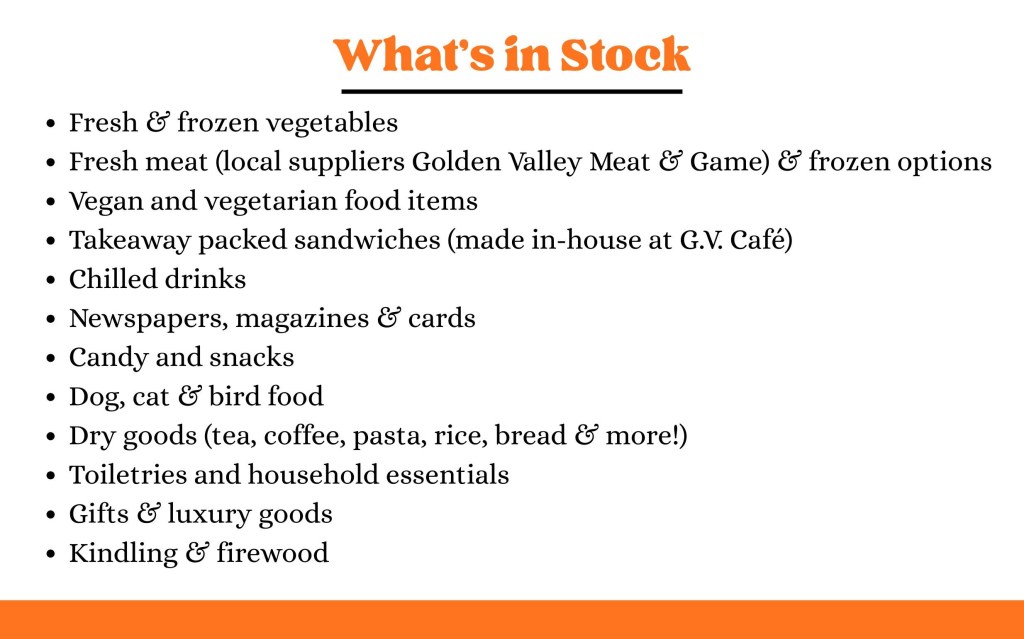 What's in Stock

- Fresh & frozen vegetables
- Fresh meat (local suppliers Golden Valley Meat & Game) & frozen options
- Vegan and vegetarian food items
- Takeaway packed sandwiches (made in-house at G.V. Café)
- Chilled drinks
- Newspapers, magazines & cards
- Candy and snacks
- Dog, cat & bird food
- Dry goods (tea, coffee, pasta, rice, bread & more!)
- Toiletries and household essentials
- Gifts & luxury goods
- Kindling & firewood